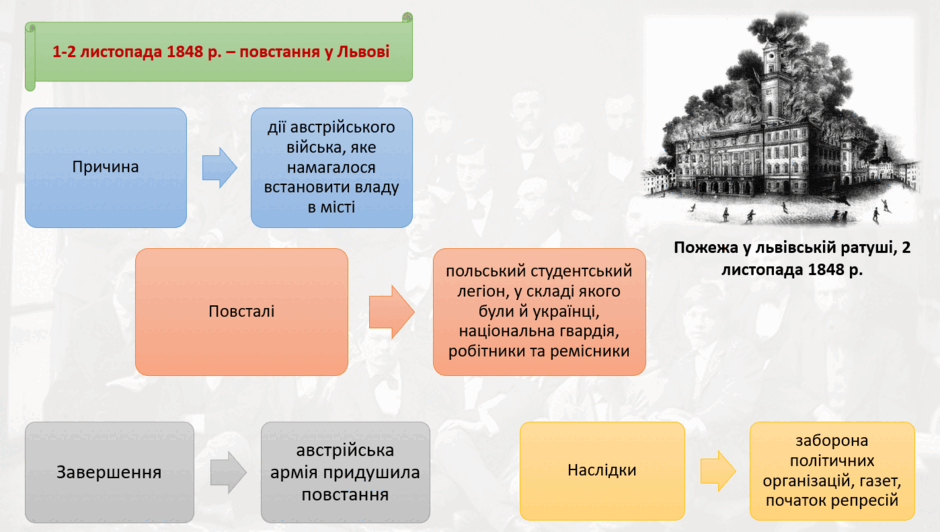 1-2 листопада 1848 р. – повстання у Львові

Причина

дії австрійського війська, яке намагалося встановити владу в місті

Пожежа у львівській ратуші, 2 листопада 1848 р.

Повсталі

польський студентський легіон, у складі якого були й українці, національна гвардія, робітники та ремісники

Завершення

австрійська армія придушила повстання

Наслідки

заборона політичних організацій, газет, початок репресій